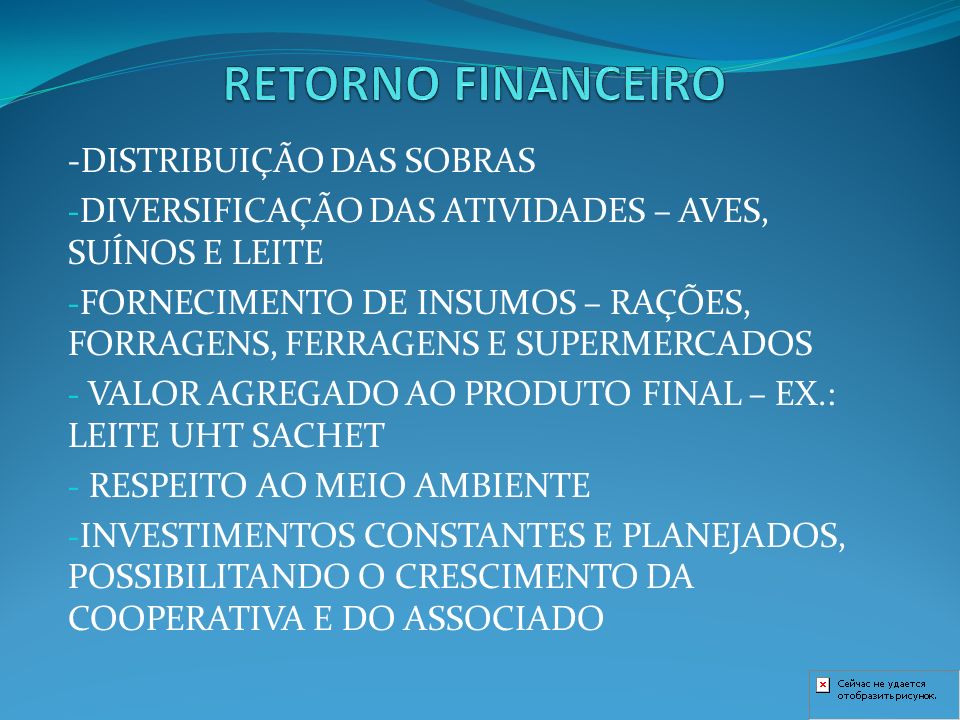 RETORNO FINANCEIRO

-DISTRIBUIÇÃO DAS SOBRAS

-DIVERSIFICAÇÃO DAS ATIVIDADES – AVES, SUÍNOS E LEITE

-FORNECIMENTO DE INSUMOS – RAÇÕES, FORRAGENS, FERRAGENS E SUPERMERCADOS

- VALOR AGREGADO AO PRODUTO FINAL – EX.: LEITE UHT SACHET

- RESPEITO AO MEIO AMBIENTE

-INVESTIMENTOS CONSTANTES E PLANEJADOS, POSSIBILITANDO O CRESCIMENTO DA COOPERATIVA E DO ASSOCIADO

Сейчас не удается отобразить рисунок.